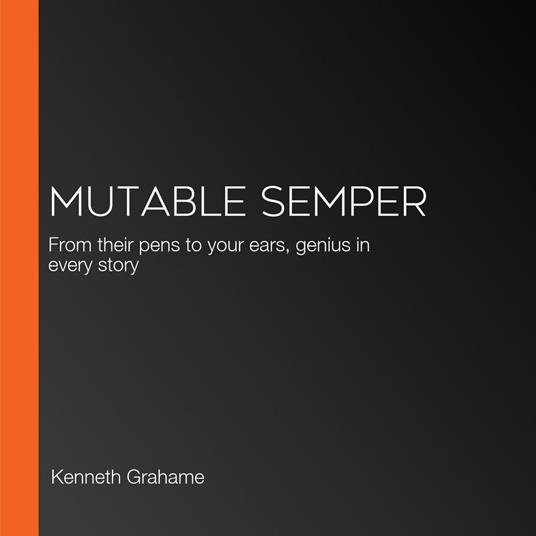 MUTABLE SEMPER

From their pens to your ears, genius in every story

Kenneth Grahame